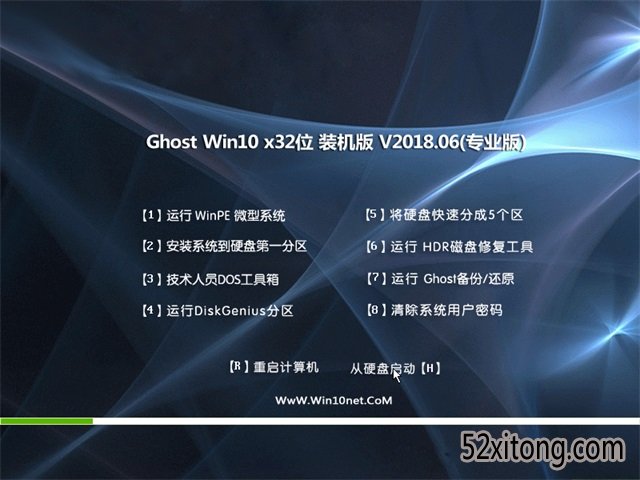 Ghost Win10 x32位 装机版 V2018.06(专业版)

【1】运行 WinPE 微型系统

【2】安装系统到硬盘第一分区

【3】技术人员DOS工具箱

【4】运行DiskGenius分区

【5】将硬盘快速分成5个区

【6】运行 HDR磁盘修复工具

【7】运行 Ghost备份/还原

【8】清除系统用户密码

【R】重启计算机

从硬盘启动【H】

WwW.Win10net.CoM

52xitong.com